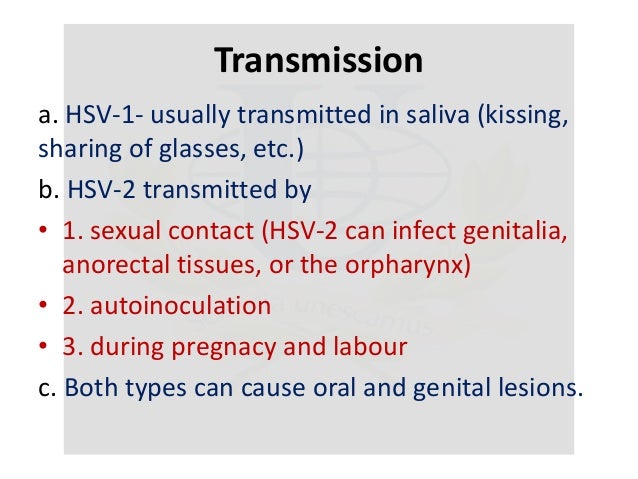 Transmission

a. HSV-1- usually transmitted in saliva (kissing, sharing of glasses, etc.)

b. HSV-2 transmitted by

• 1. sexual contact (HSV-2 can infect genitalia, anorectal tissues, or the orpharynx)

• 2. autoinoculation

• 3. during pregnacy and labour

c. Both types can cause oral and genital lesions.